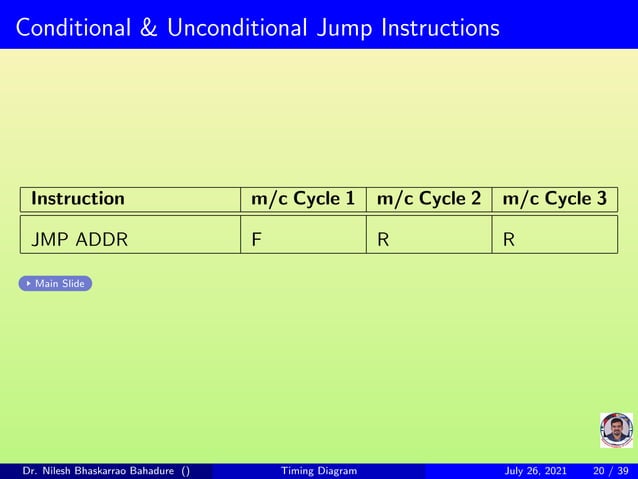 Conditional & Unconditional Jump Instructions

| Instruction | m/c Cycle 1 | m/c Cycle 2 | m/c Cycle 3 |
|---|---|---|---|
| JMP ADDR | F | R | R |

Main Slide

Dr. Nilesh Bhaskarrao Bahadure () Timing Diagram July 26, 2021 20 / 39